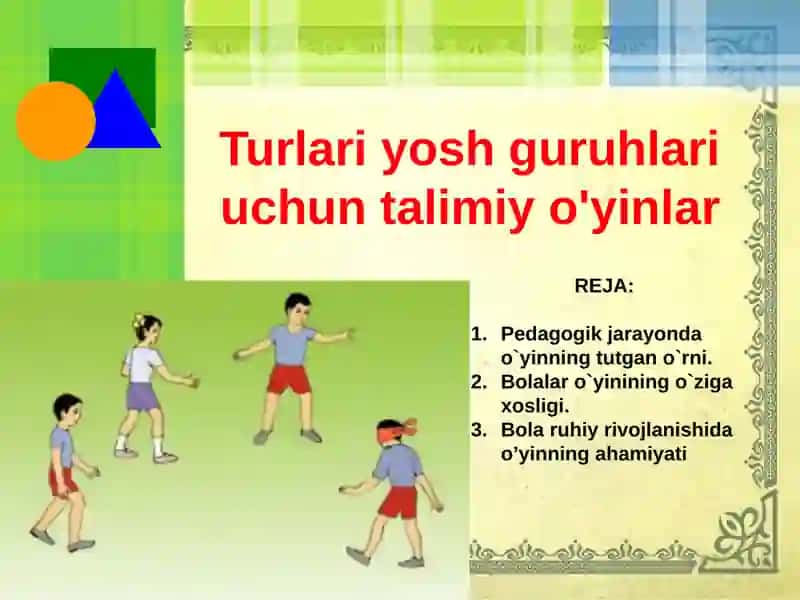 Turlari yosh guruhlari uchun talimiy o'yinlar

REJA:

1. Pedagogik jarayonda o`yinning tutgan o`rni.
2. Bolalar o`yinining o`ziga xosligi.
3. Bola ruhiy rivojlanishida o’yinning ahamiyati